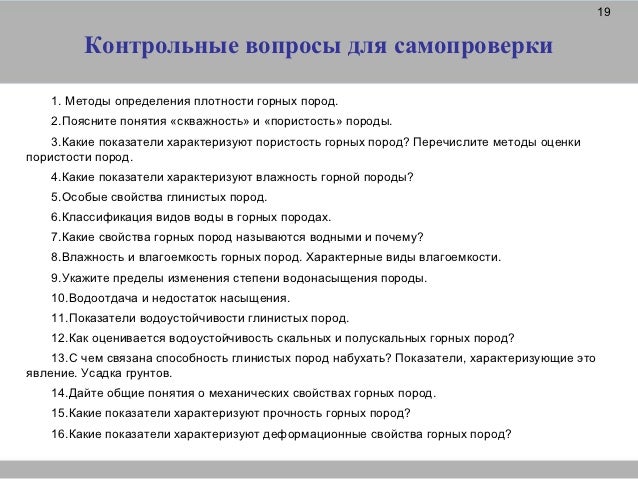 19

Контрольные вопросы для самопроверки

1. Методы определения плотности горных пород.

2.Поясните понятия «скважность» и «пористость» породы.

3.Какие показатели характеризуют пористость горных пород? Перечислите методы оценки пористости пород.

4.Какие показатели характеризуют влажность горной породы?

5.Особые свойства глинистых пород.

6.Классификация видов воды в горных породах.

7.Какие свойства горных пород называются водными и почему?

8.Влажность и влагоемкость горных пород. Характерные виды влагоемкости.

9.Укажите пределы изменения степени водонасыщения породы.

10.Водоотдача и недостаток насыщения.

11.Показатели водоустойчивости глинистых пород.

12.Как оценивается водоустойчивость скальных и полускальных горных пород?

13.С чем связана способность глинистых пород набухать? Показатели, характеризующие это явление. Усадка грунтов.

14.Дайте общие понятия о механических свойствах горных пород.

15.Какие показатели характеризуют прочность горных пород?

16.Какие показатели характеризуют деформационные свойства горных пород?